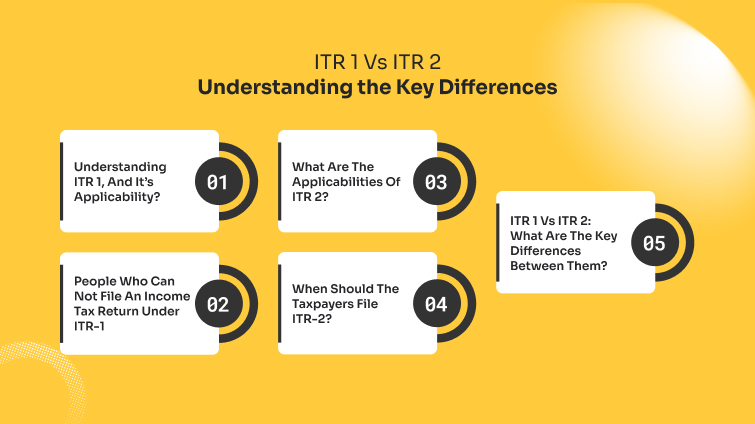 ITR 1 Vs ITR 2
Understanding the Key Differences

Understanding ITR 1, And It's Applicability?

01

People Who Can Not File An Income Tax Return Under ITR-1

02

What Are The Applicabilities Of ITR 2?

03

When Should The Taxpayers File ITR-2?

04

ITR 1 Vs ITR 2: What Are The Key Differences Between Them?

05